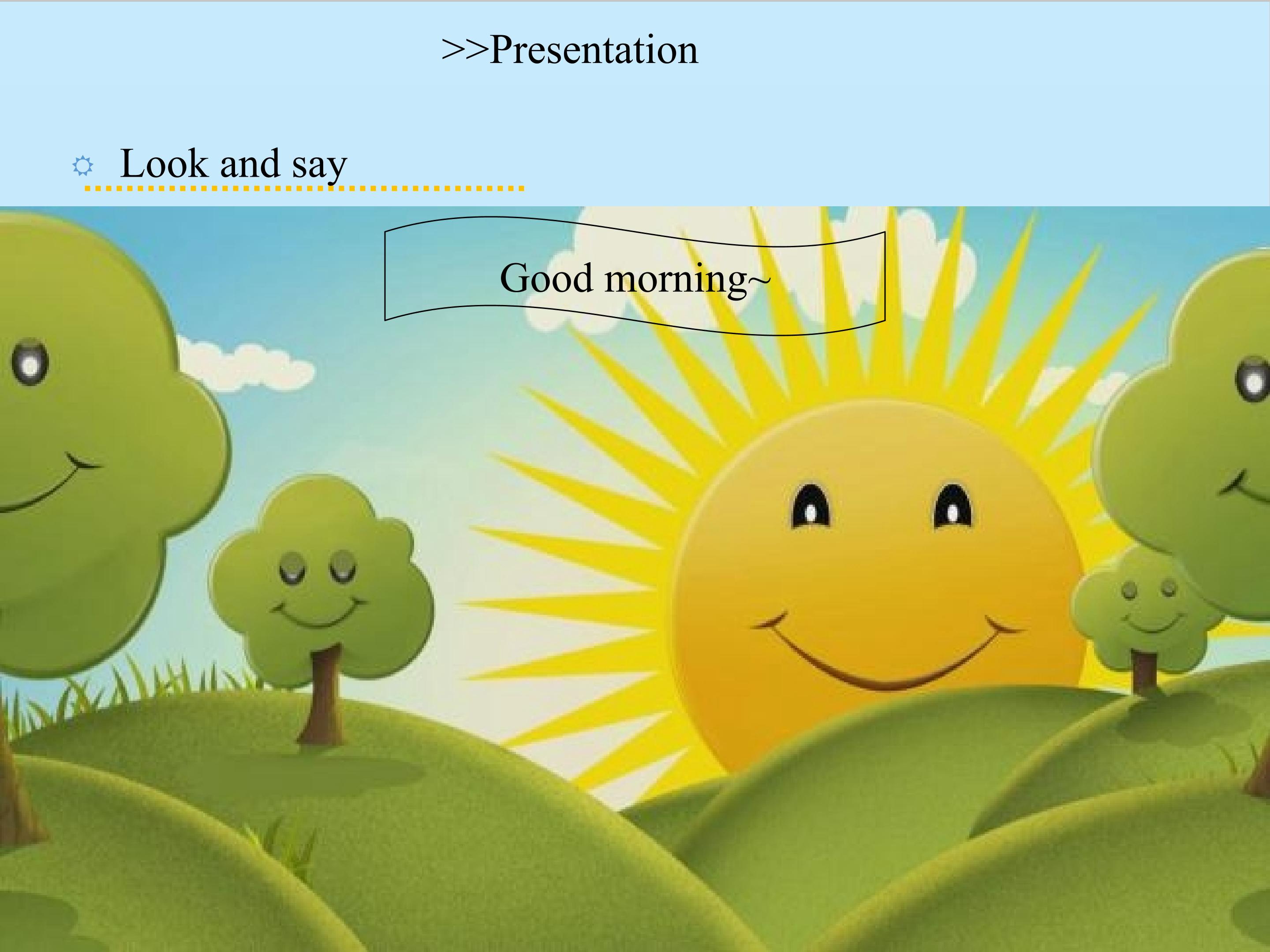 >>Presentation

Look and say

Good morning~